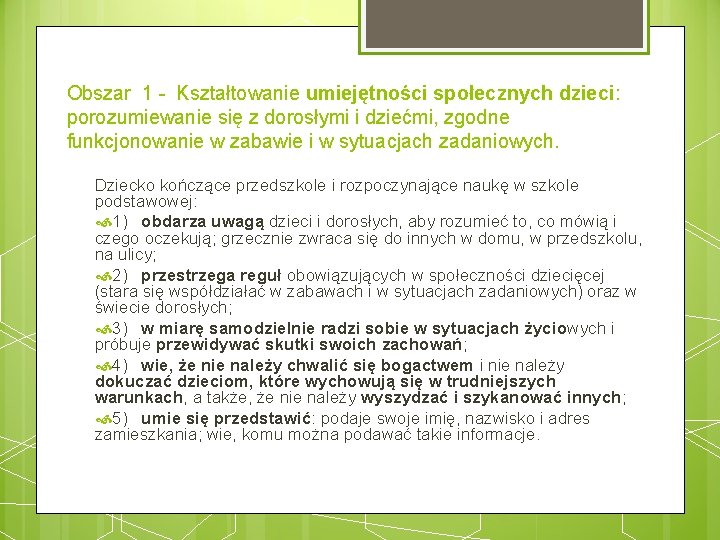 Obszar 1 - Kształtowanie umiejętności społecznych dzieci: porozumiewanie się z dorosłymi i dziećmi, zgodne funkcjonowanie w zabawie i w sytuacjach zadaniowych.

Dziecko kończące przedszkole i rozpoczynające naukę w szkole podstawowej:

1) obdarza uwagą dzieci i dorosłych, aby rozumieć to, co mówią i czego oczekują; grzecznie zwraca się do innych w domu, w przedszkolu, na ulicy;

2) przestrzega reguł obowiązujących w społeczności dziecięcej (stara się współdziałać w zabawach i w sytuacjach zadaniowych) oraz w świecie dorosłych;

3) w miarę samodzielnie radzi sobie w sytuacjach życiowych i próbuje przewidywać skutki swoich zachowań;

4) wie, że nie należy chwalić się bogactwem i nie należy dokuczać dzieciom, które wychowują się w trudniejszych warunkach, a także, że nie należy wyszydzać i szykanować innych;

5) umie się przedstawić: podaje swoje imię, nazwisko i adres zamieszkania; wie, komu można podawać takie informacje.